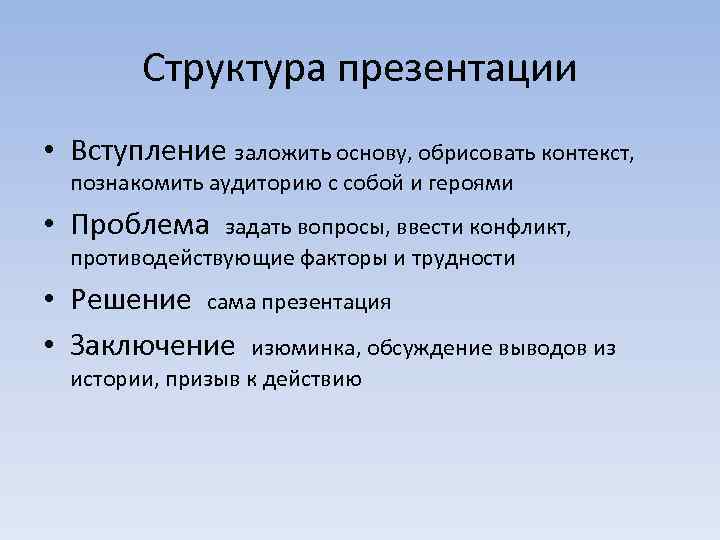 Структура презентации

• Вступление заложить основу, обрисовать контекст, познакомить аудиторию с собой и героями

• Проблема задать вопросы, ввести конфликт, противодействующие факторы и трудности

• Решение сама презентация

• Заключение изюминка, обсуждение выводов из истории, призыв к действию